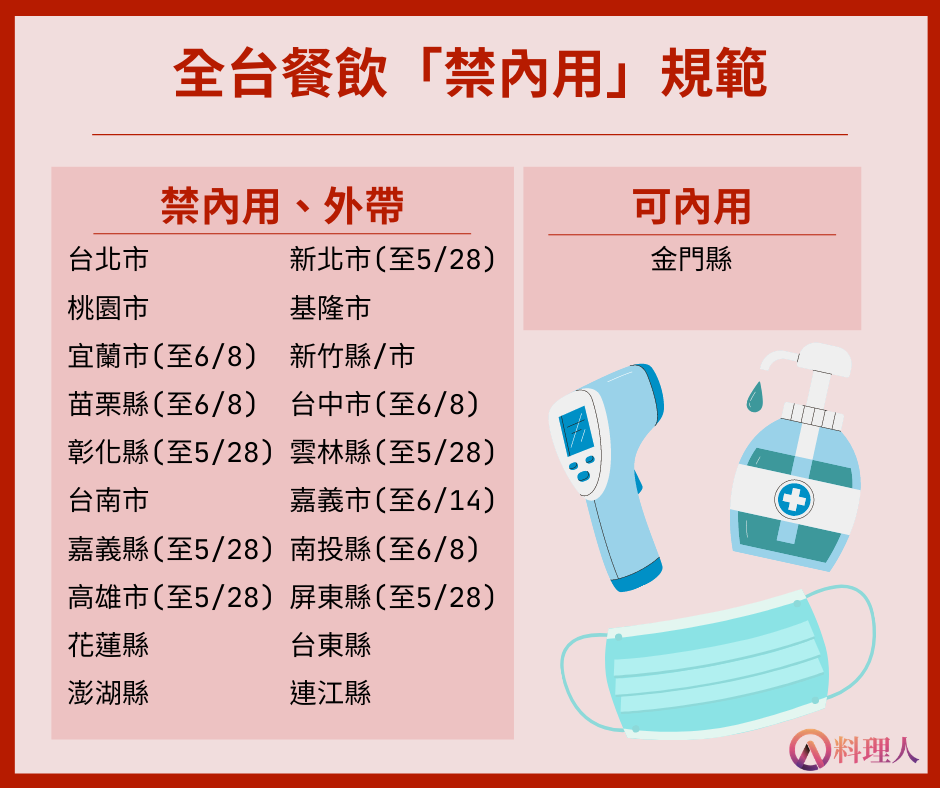 全台餐飲「禁內用」規範

禁內用、外帶

台北市
桃園市
宜蘭市（至6/8）
苗栗縣（至6/8）
彰化縣（至5/28）
台南市
嘉義縣（至5/28）
高雄市（至5/28）
花蓮縣
澎湖縣

新北市（至5/28）
基隆市
新竹縣/市
台中市（至6/8）
雲林縣（至5/28）
嘉義市（至6/14）
南投縣（至6/8）
屏東縣（至5/28）
台東縣
連江縣

可內用

金門縣

料理人